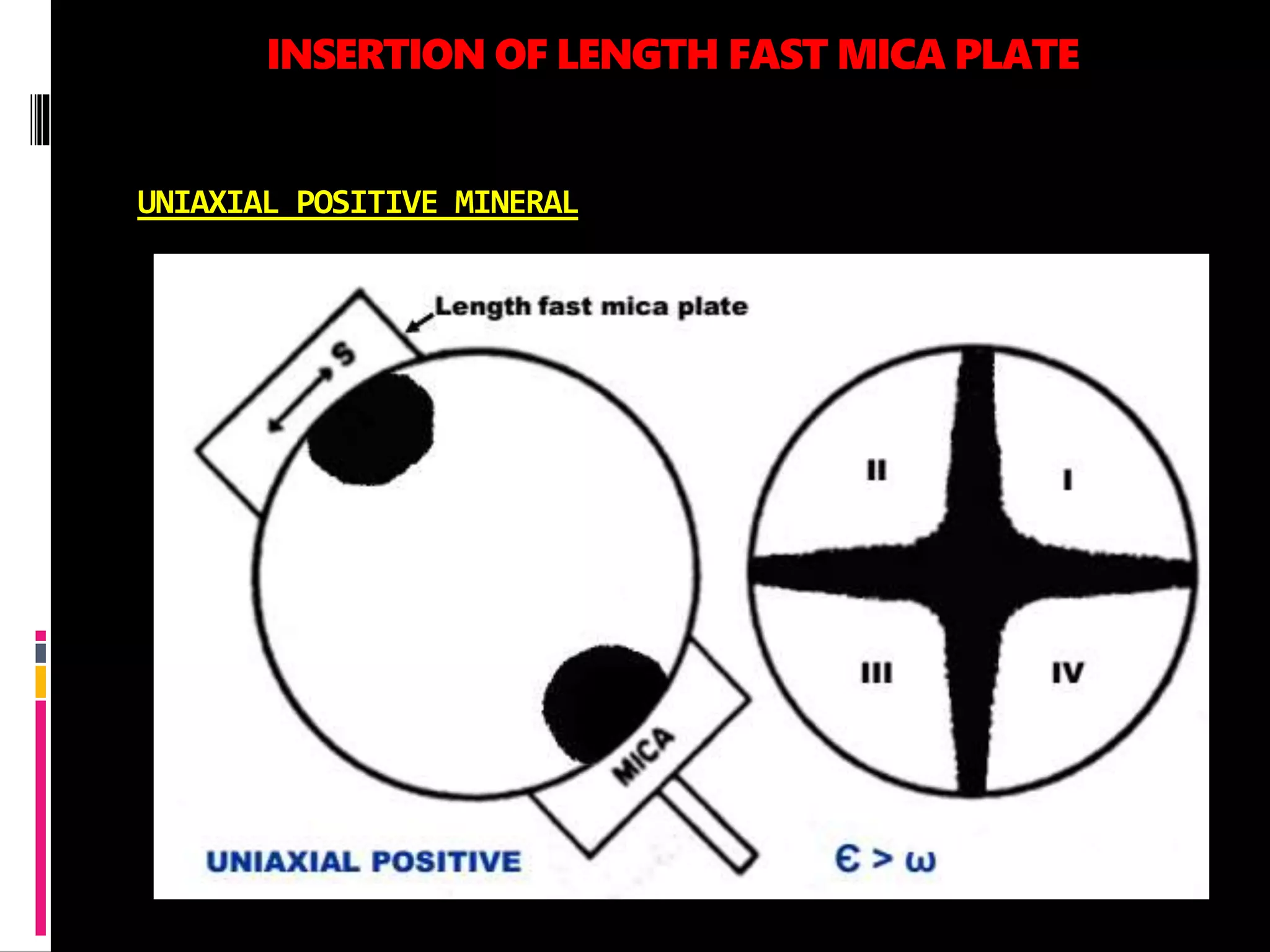 INSERTION OF LENGTH FAST MICA PLATE

UNIAXIAL POSITIVE MINERAL

Length fast mica plate

S

MICA

II

I

III

IV

UNIAXIAL POSITIVE

$\epsilon > \omega$